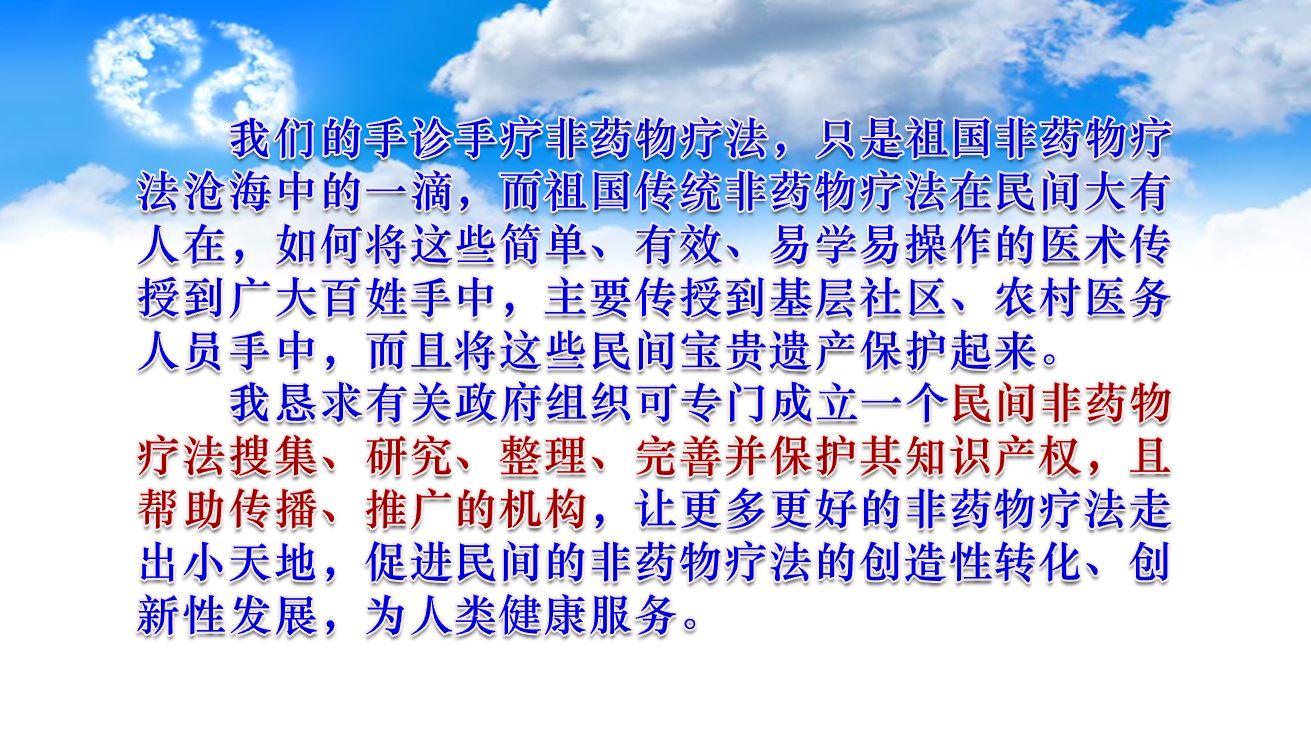 我们的手诊手疗非药物疗法，只是祖国非药物疗法沧海中的一滴，而祖国传统非药物疗法在民间大有人在，如何将这些简单、有效、易学易操作的医术传授到广大百姓手中，主要传授到基层社区、农村医务人员手中，而且将这些民间宝贵遗产保护起来。

我恳求有关政府组织可专门成立一个民间非药物疗法搜集、研究、整理、完善并保护其知识产权，且帮助传播、推广的机构，让更多更好的非药物疗法走出小天地，促进民间的非药物疗法的创造性转化、创新性发展，为人类健康服务。